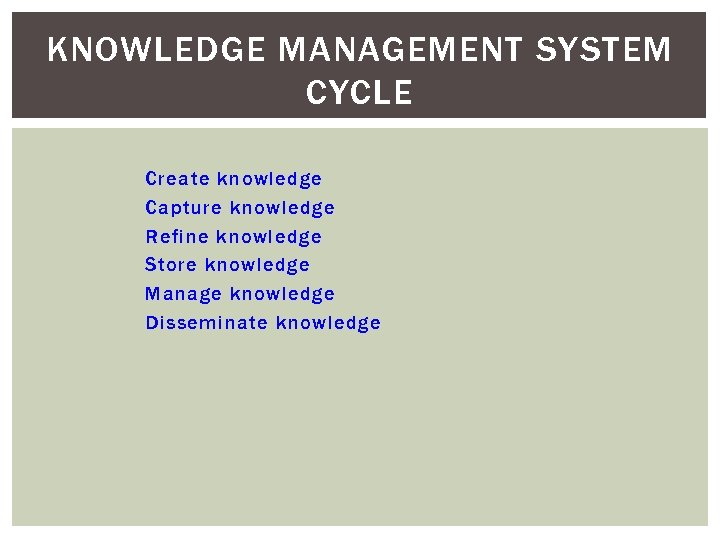 KNOWLEDGE MANAGEMENT SYSTEM CYCLE

Create knowledge
Capture knowledge
Refine knowledge
Store knowledge
Manage knowledge
Disseminate knowledge